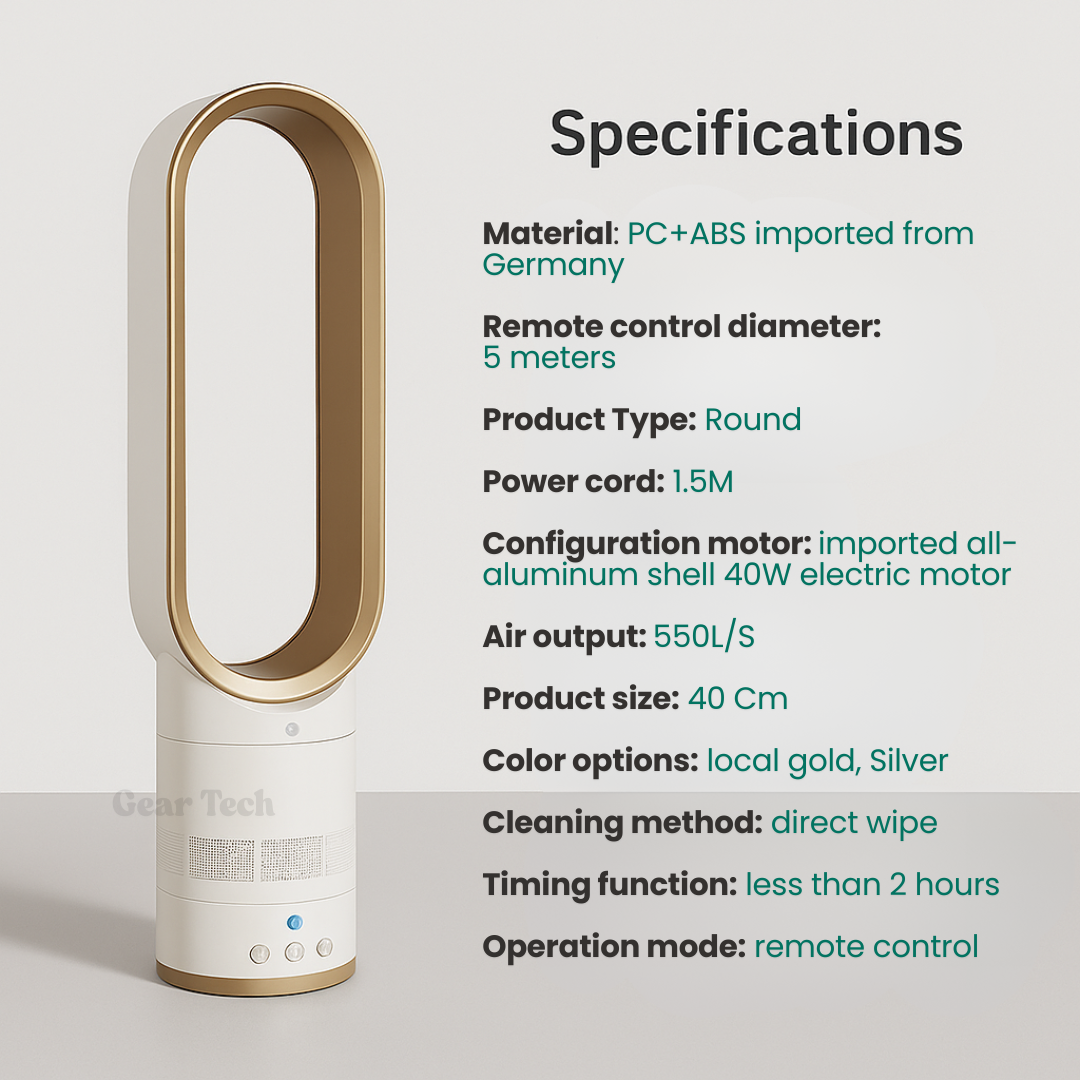 Specifications

Material: PC+ABS imported from Germany

Remote control diameter: 5 meters

Product Type: Round

Power cord: 1.5M

Configuration motor: imported all-aluminum shell 40W electric motor

Air output: 550L/S

Product size: 40 Cm

Color options: local gold, Silver

Cleaning method: direct wipe

Timing function: less than 2 hours

Operation mode: remote control

Gear Tech